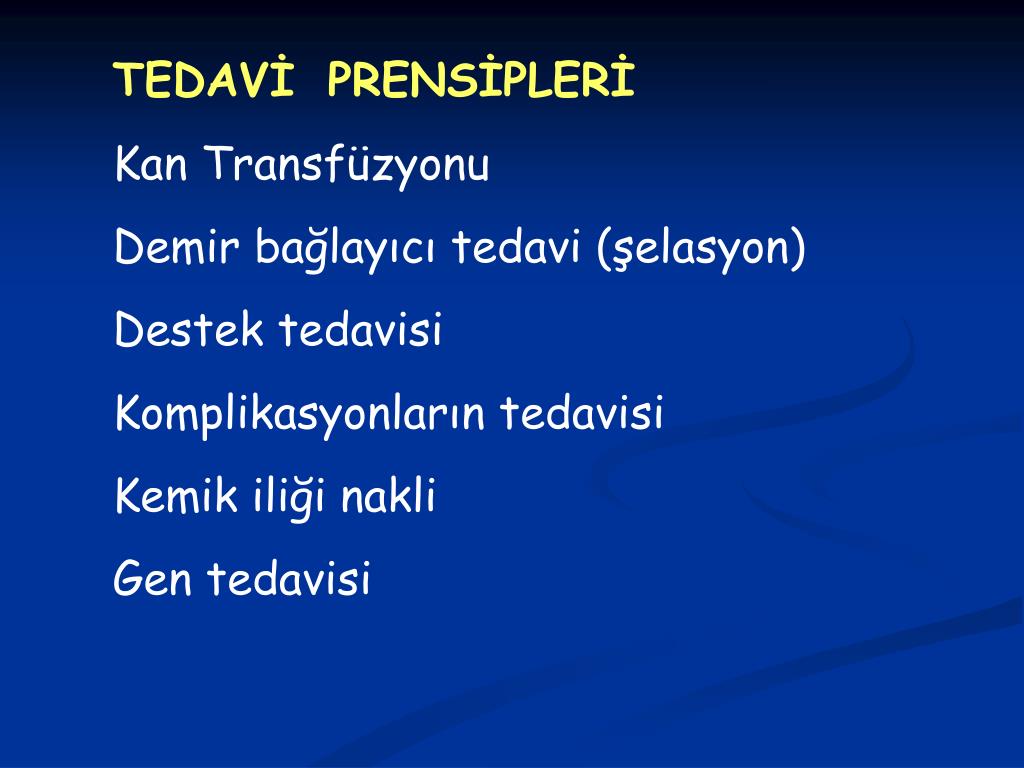 TEDAVİ PRENSİPLERİ

Kan Transfüzyonu

Demir bağlayıcı tedavi (şelasyon)

Destek tedavisi

Komplikasyonların tedavisi

Kemik iliği nakli

Gen tedavisi